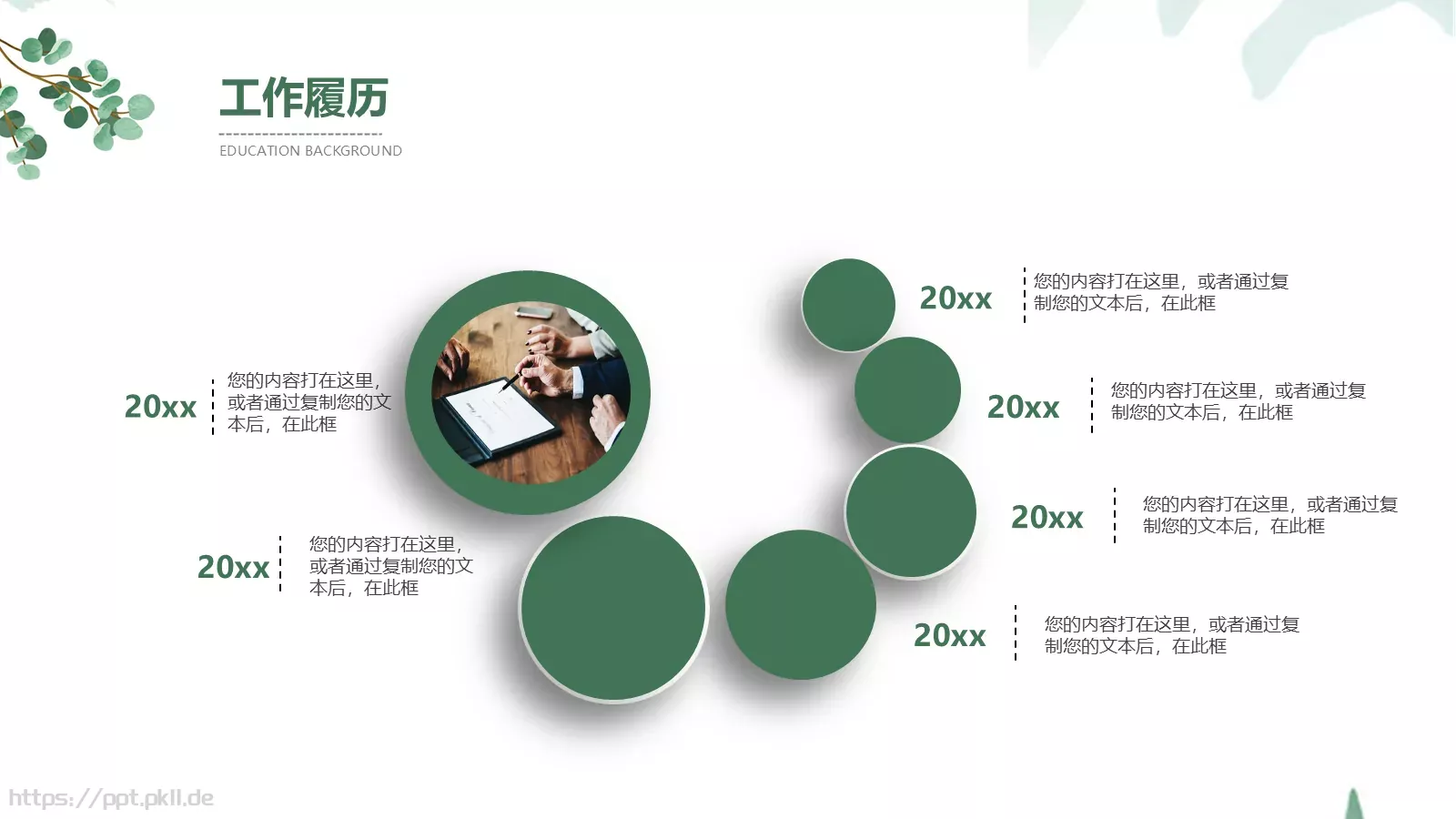 工作履历

EDUCATION BACKGROUND

20xx 您的内容打在这里，或者通过复制您的文本后，在此框

20xx 您的内容打在这里，或者通过复制您的文本后，在此框

20xx 您的内容打在这里，或者通过复制您的文本后，在此框

20xx 您的内容打在这里，或者通过复制您的文本后，在此框

20xx 您的内容打在这里，或者通过复制您的文本后，在此框

20xx 您的内容打在这里，或者通过复制您的文本后，在此框

https://ppt.pkll.de